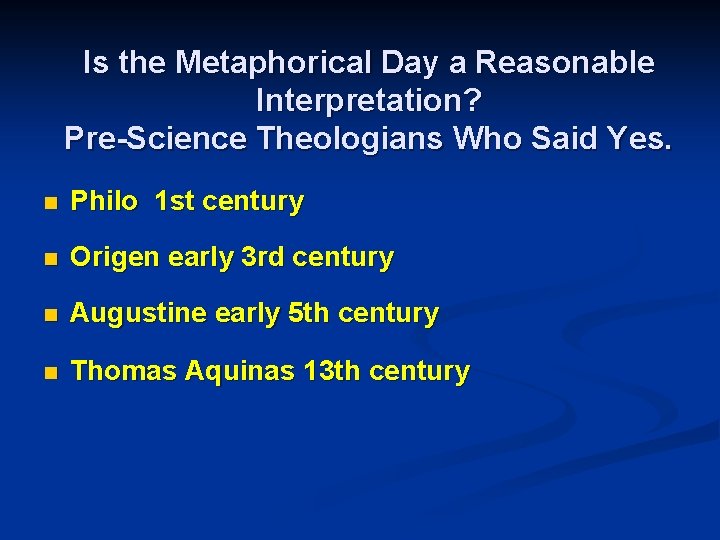 Is the Metaphorical Day a Reasonable Interpretation?
Pre-Science Theologians Who Said Yes.

- Philo 1st century
- Origen early 3rd century
- Augustine early 5th century
- Thomas Aquinas 13th century